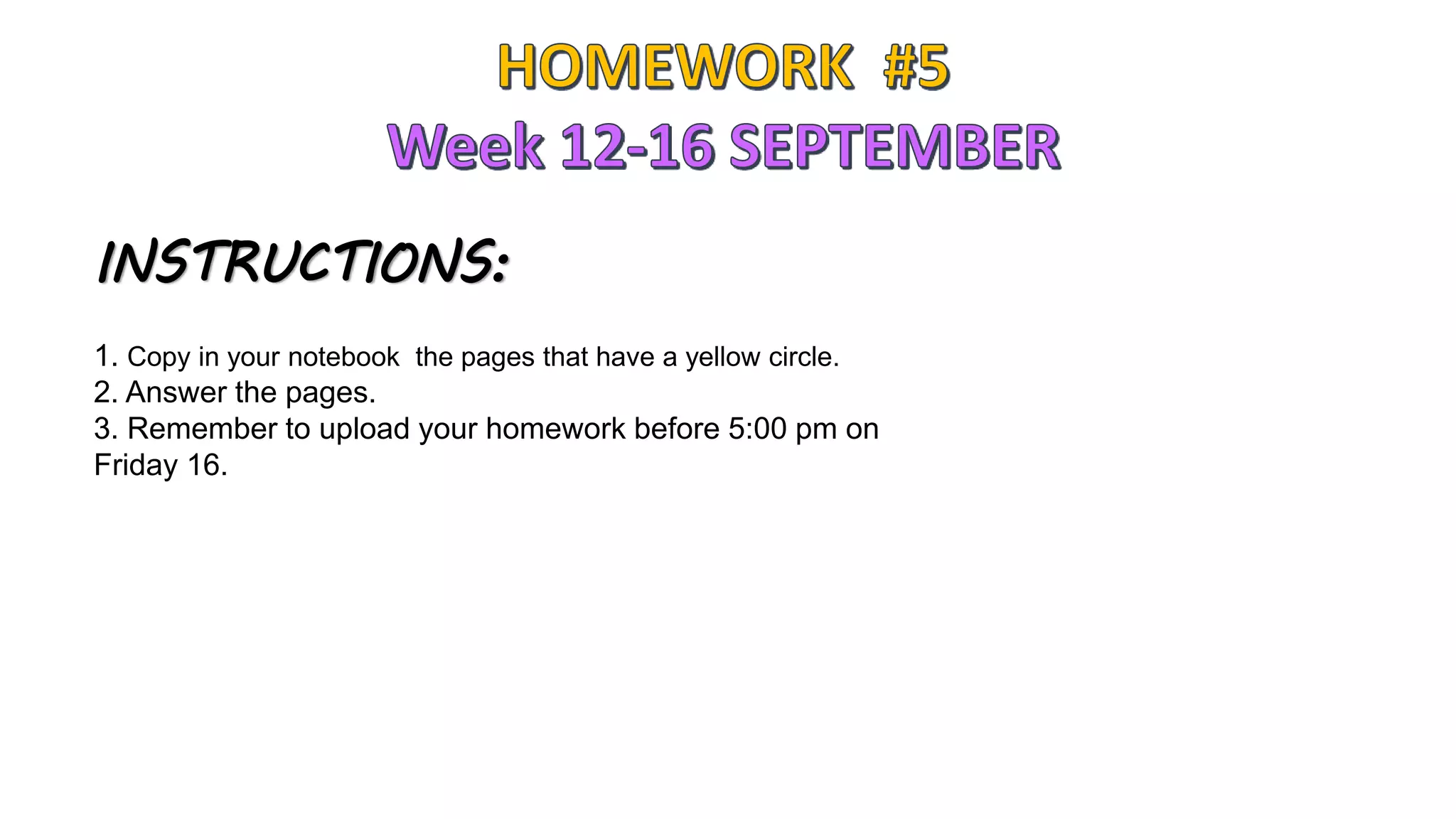 HOMEWORK #5
Week 12-16 SEPTEMBER

INSTRUCTIONS:

1. Copy in your notebook the pages that have a yellow circle.
2. Answer the pages.
3. Remember to upload your homework before 5:00 pm on Friday 16.